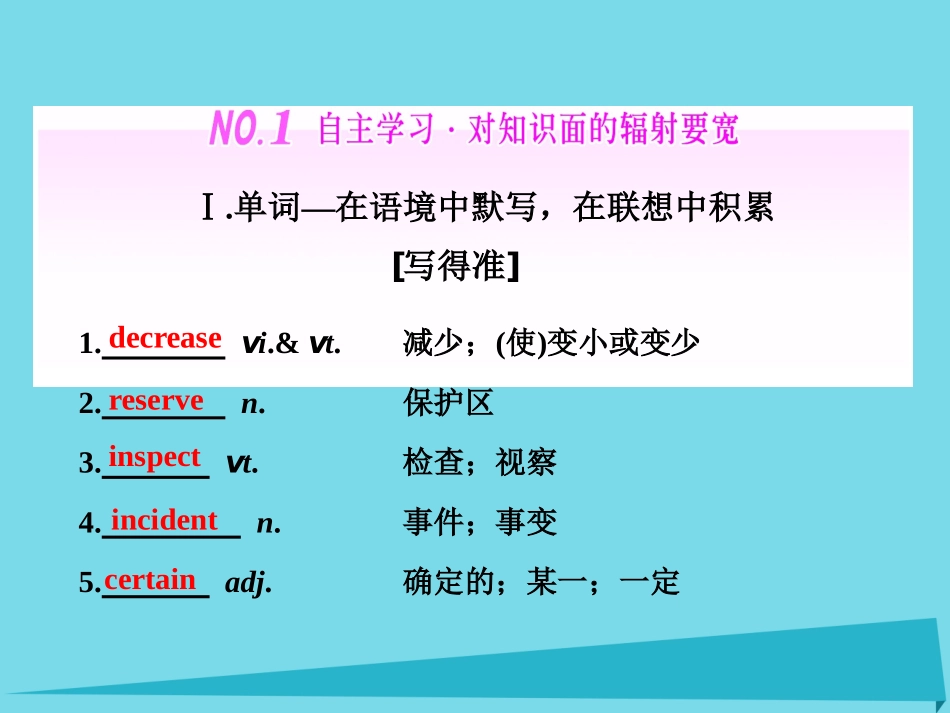 NO.1 自主学习 · 对知识面的辐射要宽

Ⅰ.单词—在语境中默写，在联想中积累

[写得准]

1. decrease vi.& vt. 减少；(使)变小或变少

2. reserve n. 保护区

3. inspect vt. 检查；视察

4. incident n. 事件；事变

5. certain adj. 确定的；某一；一定